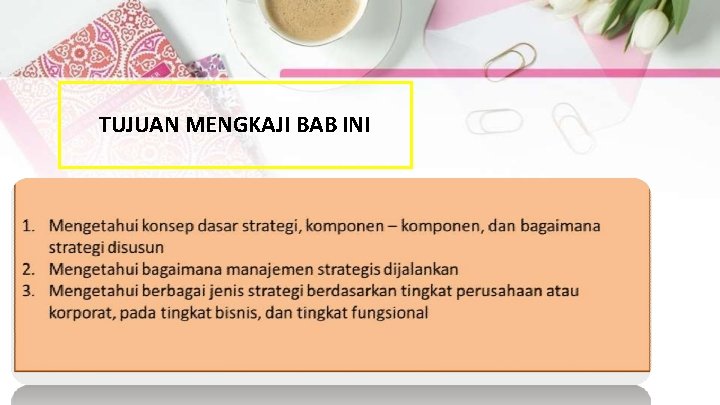 TUJUAN MENGKAJI BAB INI

1. Mengetahui konsep dasar strategi, komponen – komponen, dan bagaimana strategi disusun
2. Mengetahui bagaimana manajemen strategis dijalankan
3. Mengetahui berbagai jenis strategi berdasarkan tingkat perusahaan atau korporat, pada tingkat bisnis, dan tingkat fungsional